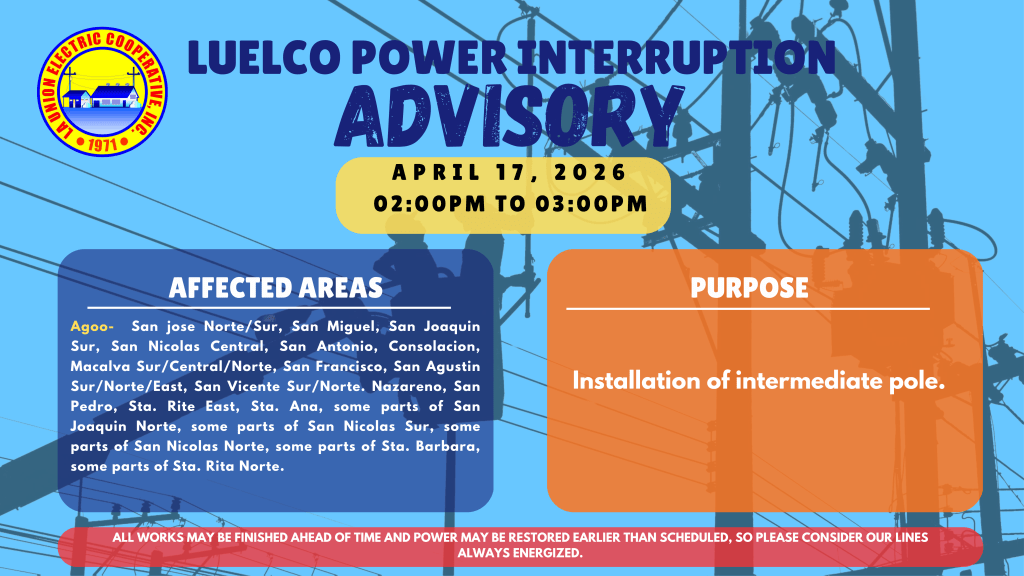 LA UNION ELECTRIC COOPERATIVE, INC.
• 1971 •

LUELCO POWER INTERRUPTION
ADVISORY

APRIL 17, 2026
02:00PM TO 03:00PM

AFFECTED AREAS

Agoo- San jose Norte/Sur, San Miguel, San Joaquin Sur, San Nicolas Central, San Antonio, Consolacion, Macalva Sur/Central/Norte, San Francisco, San Agustin Sur/Norte/East, San Vicente Sur/Norte. Nazareno, San Pedro, Sta. Rite East, Sta. Ana, some parts of San Joaquin Norte, some parts of San Nicolas Sur, some parts of San Nicolas Norte, some parts of Sta. Barbara, some parts of Sta. Rita Norte.

PURPOSE

Installation of intermediate pole.

ALL WORKS MAY BE FINISHED AHEAD OF TIME AND POWER MAY BE RESTORED EARLIER THAN SCHEDULED, SO PLEASE CONSIDER OUR LINES ALWAYS ENERGIZED.